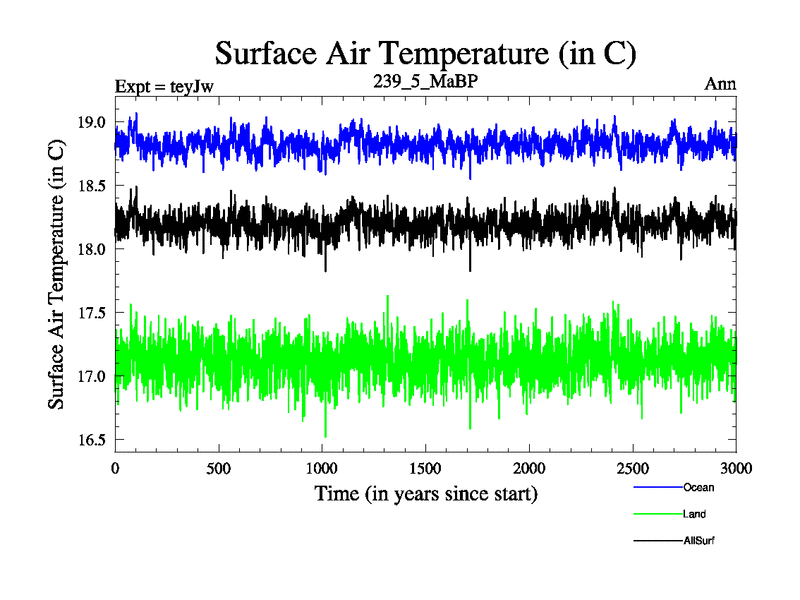 Surface Air Temperature (in C)

Expt = teyJw

239_5_MaBP

Ann

Surface Air Temperature (in C)

19.0
18.5
18.0
17.5
17.0
16.5

0 500 1000 1500 2000 2500 3000

Time (in years since start)

Ocean

Land

AllSurf